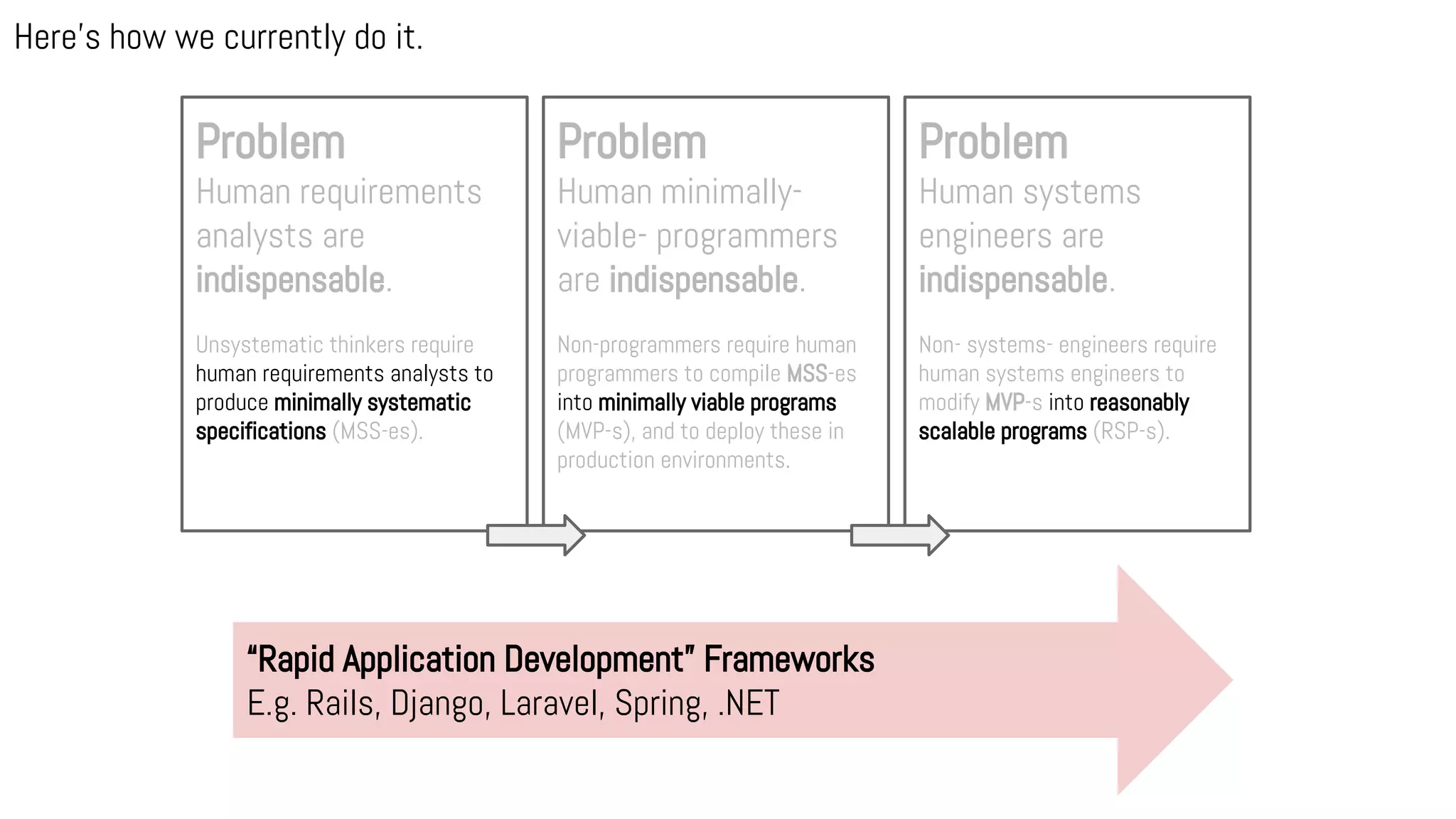 Here's how we currently do it.

Problem
Human requirements analysts are indispensable.

Unsystematic thinkers require human requirements analysts to produce minimally systematic specifications (MSS-es).

Problem
Human minimally-viable- programmers are indispensable.

Non-programmers require human programmers to compile MSS-es into minimally viable programs (MVP-s), and to deploy these in production environments.

Problem
Human systems engineers are indispensable.

Non- systems- engineers require human systems engineers to modify MVP-s into reasonably scalable programs (RSP-s).

"Rapid Application Development" Frameworks
E.g. Rails, Django, Laravel, Spring, .NET